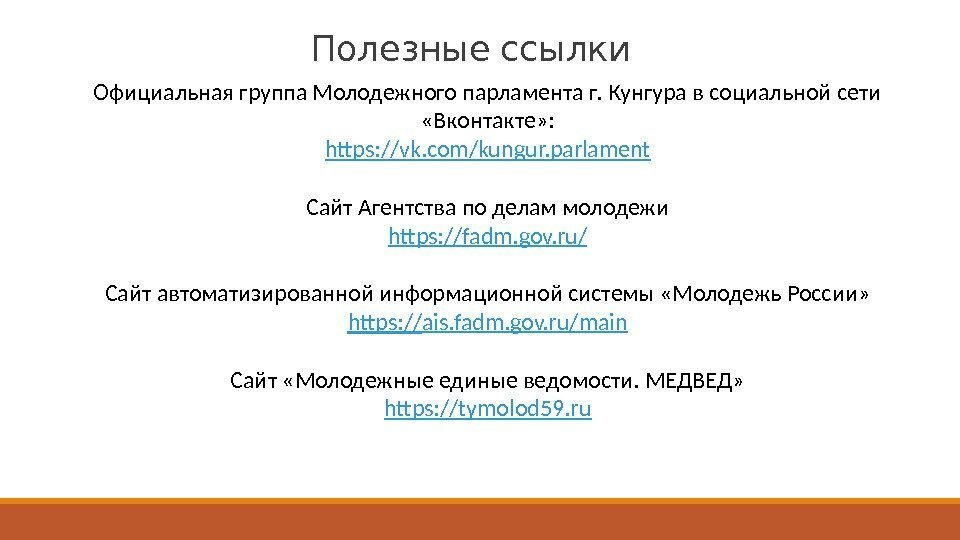 Полезные ссылки

Официальная группа Молодежного парламента г. Кунгура в социальной сети «Вконтакте»:
https://vk.com/kungur.parlament

Сайт Агентства по делам молодежи
https://fadm.gov.ru/

Сайт автоматизированной информационной системы «Молодежь России»
https://ais.fadm.gov.ru/main

Сайт «Молодежные единые ведомости. МЕДВЕД»
https://tymolod59.ru